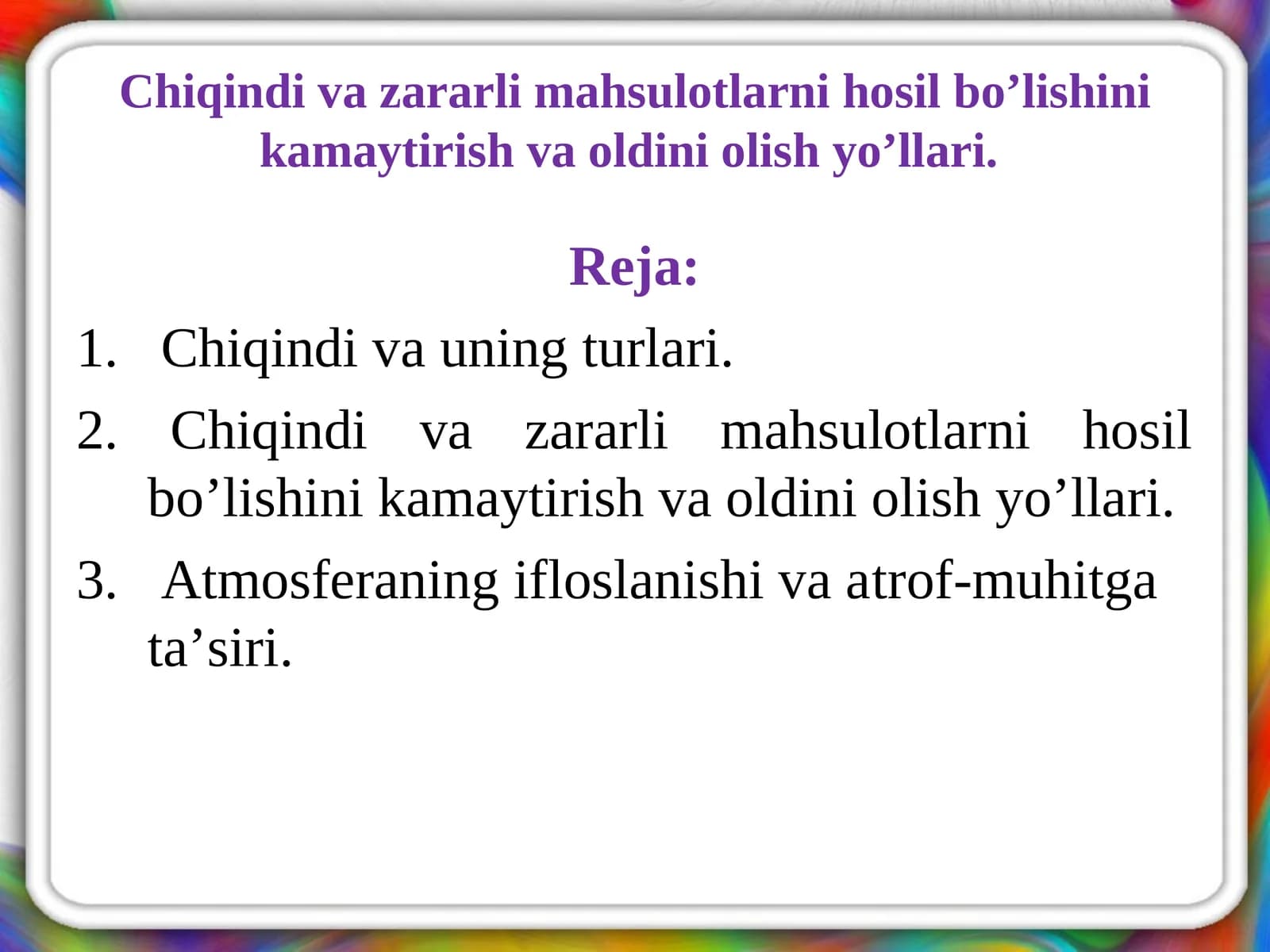 Chiqindi va zararli mahsulotlarni hosil bo’lishini kamaytirish va oldini olish yo’llari.

Reja:

1. Chiqindi va uning turlari.
2. Chiqindi va zararli mahsulotlarni hosil bo’lishini kamaytirish va oldini olish yo’llari.
3. Atmosferaning ifloslanishi va atrof-muhitga ta’siri.